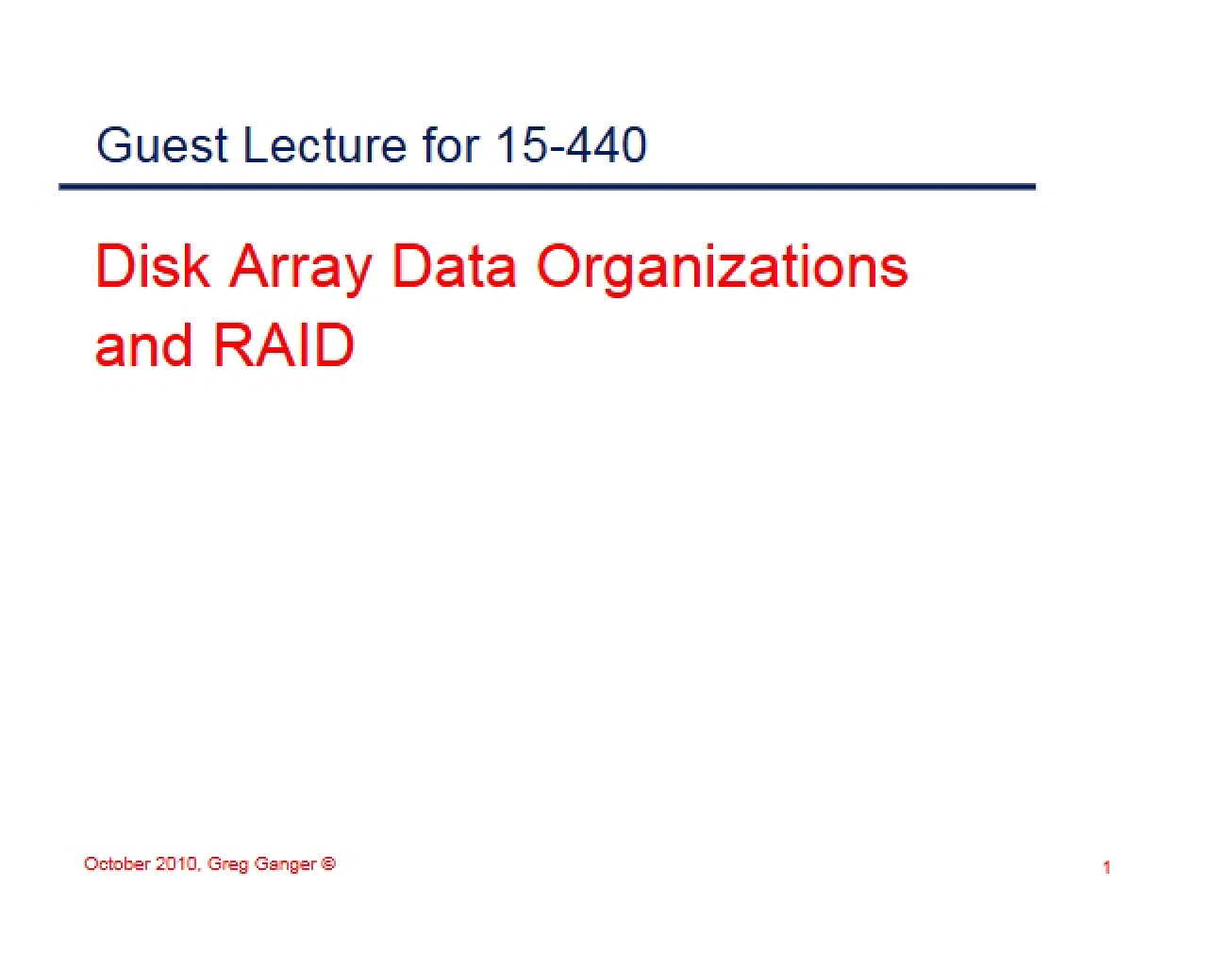 Guest Lecture for 15-440

Disk Array Data Organizations and RAID

October 2010, Greg Ganger ©

1